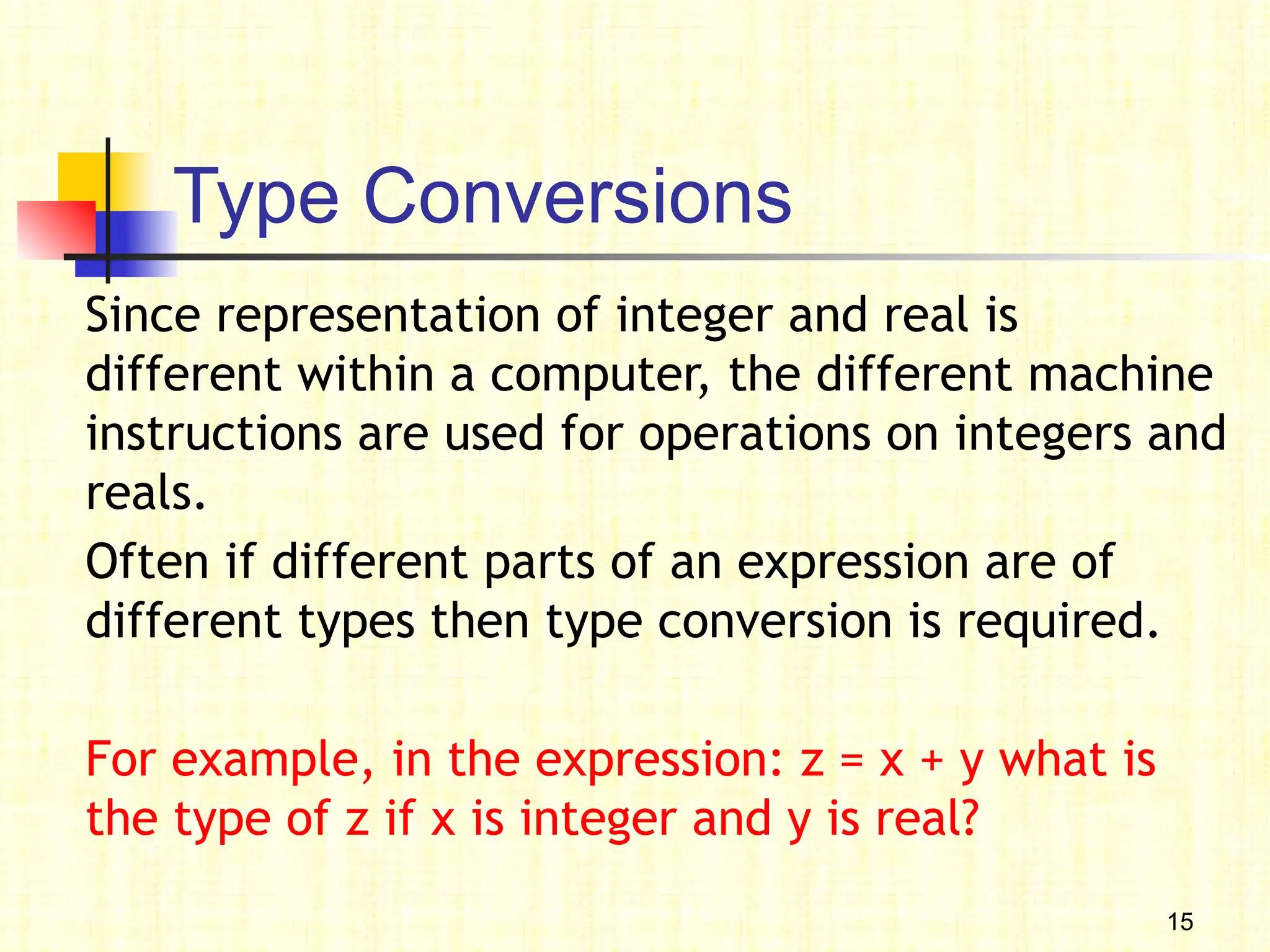 Type Conversions

Since representation of integer and real is different within a computer, the different machine instructions are used for operations on integers and reals.

Often if different parts of an expression are of different types then type conversion is required.

For example, in the expression: z = x + y what is the type of z if x is integer and y is real?

15